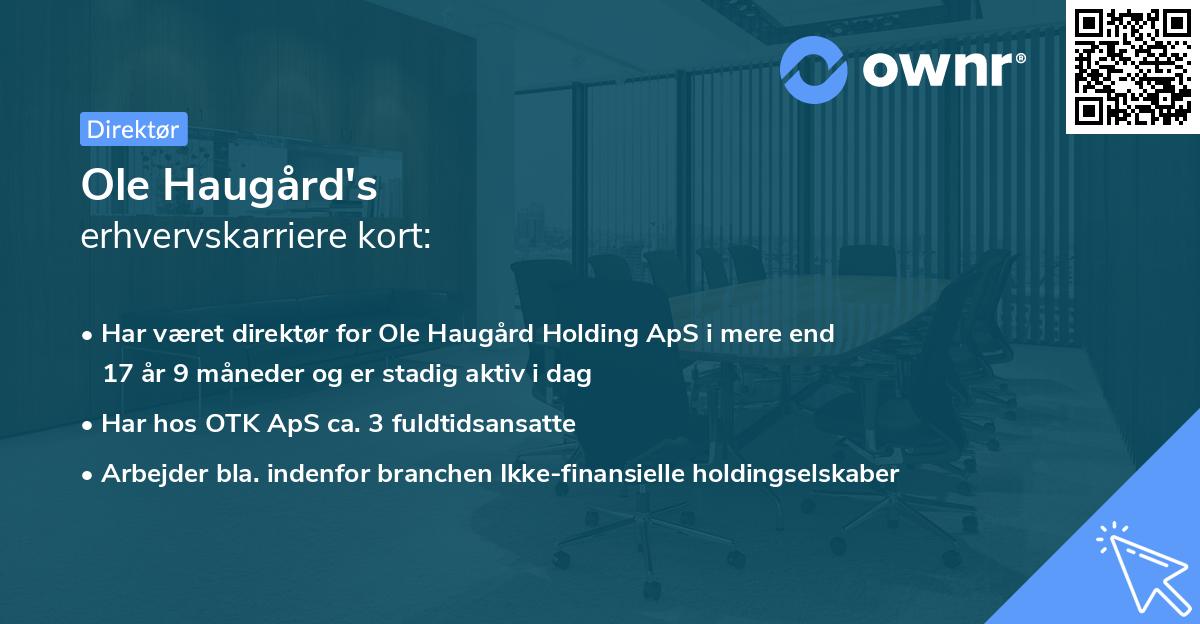 ownr®

Direktør

Ole Haugård's
erhvervskarriere kort:

• Har været direktør for Ole Haugård Holding ApS i mere end 17 år 9 måneder og er stadig aktiv i dag

• Har hos OTK ApS ca. 3 fuldtidsansatte

• Arbejder bla. indenfor branchen Ikke-finansielle holdingselskaber